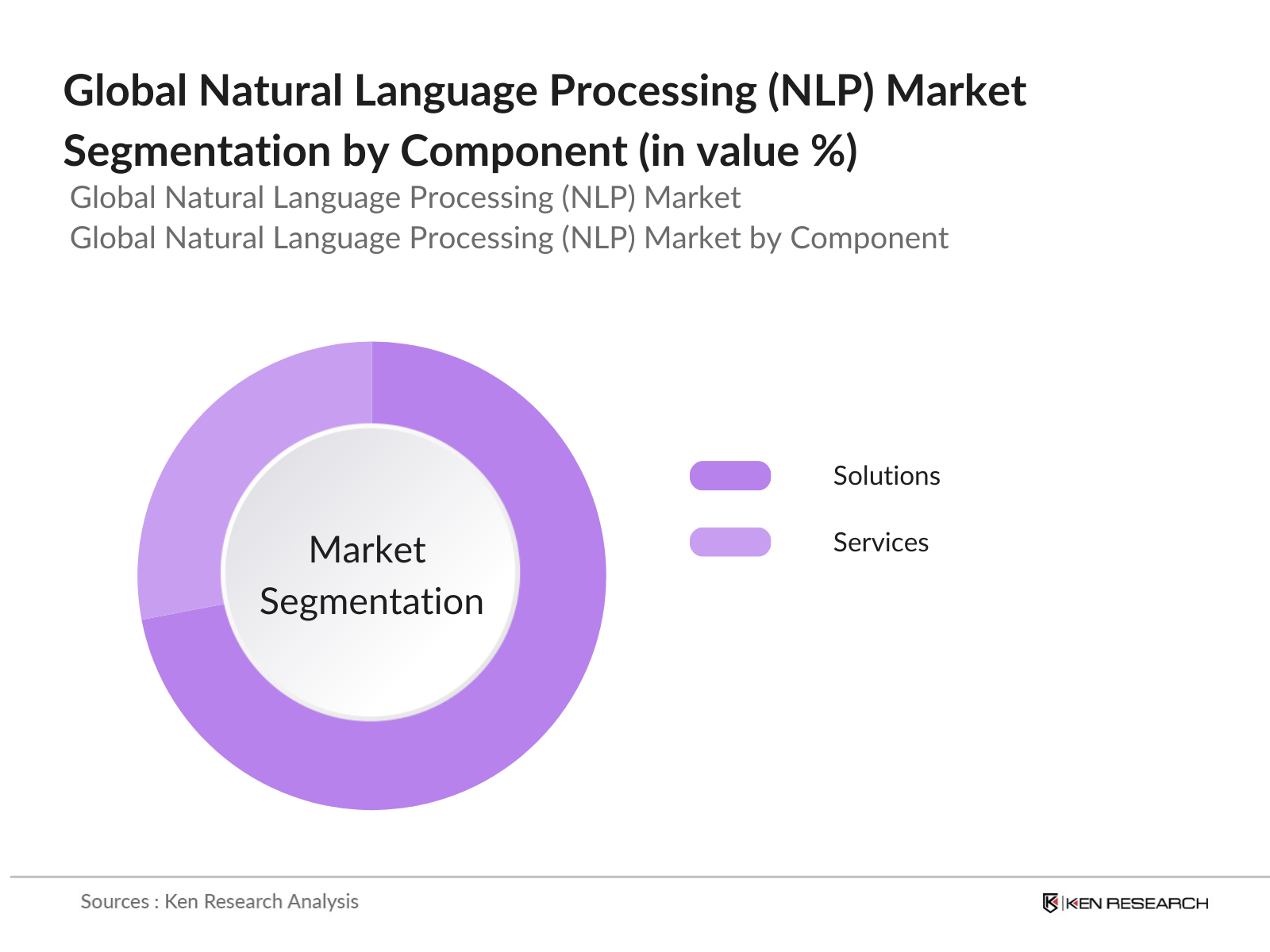 Global Natural Language Processing (NLP) Market Segmentation by Component (in value %)

Global Natural Language Processing (NLP) Market
Global Natural Language Processing (NLP) Market by Component

Market Segmentation

Solutions
Services

Sources : Ken Research Analysis

KEN RESEARCH